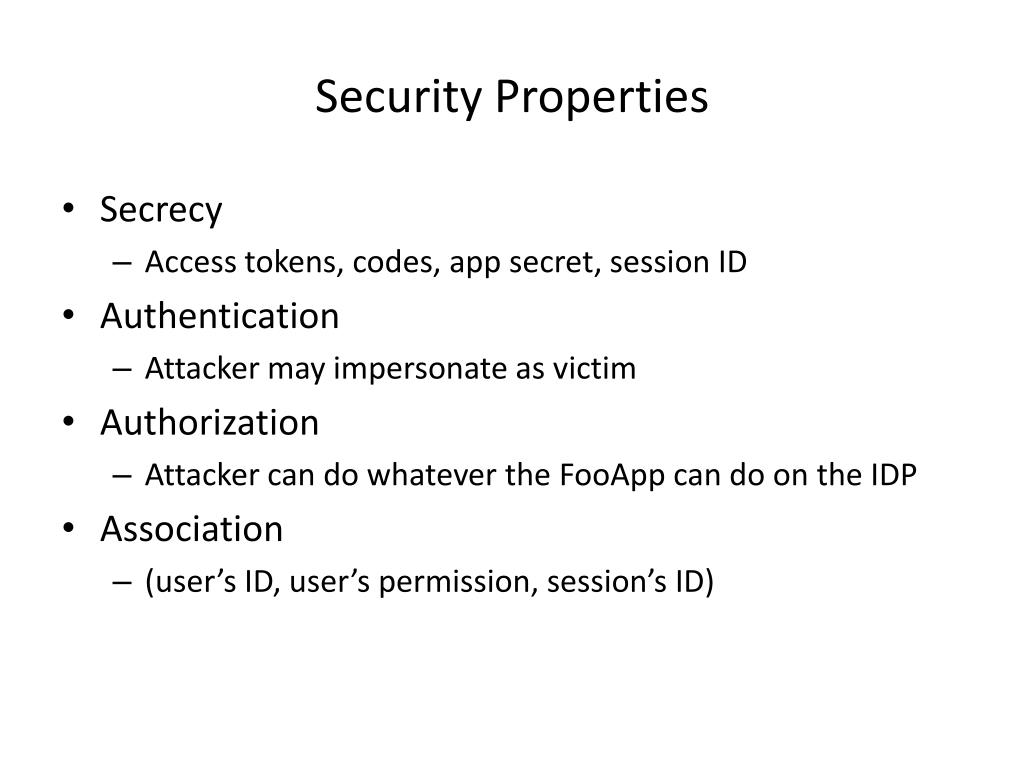 Security Properties

• Secrecy
  – Access tokens, codes, app secret, session ID
• Authentication
  – Attacker may impersonate as victim
• Authorization
  – Attacker can do whatever the FooApp can do on the IDP
• Association
  – (user’s ID, user’s permission, session’s ID)